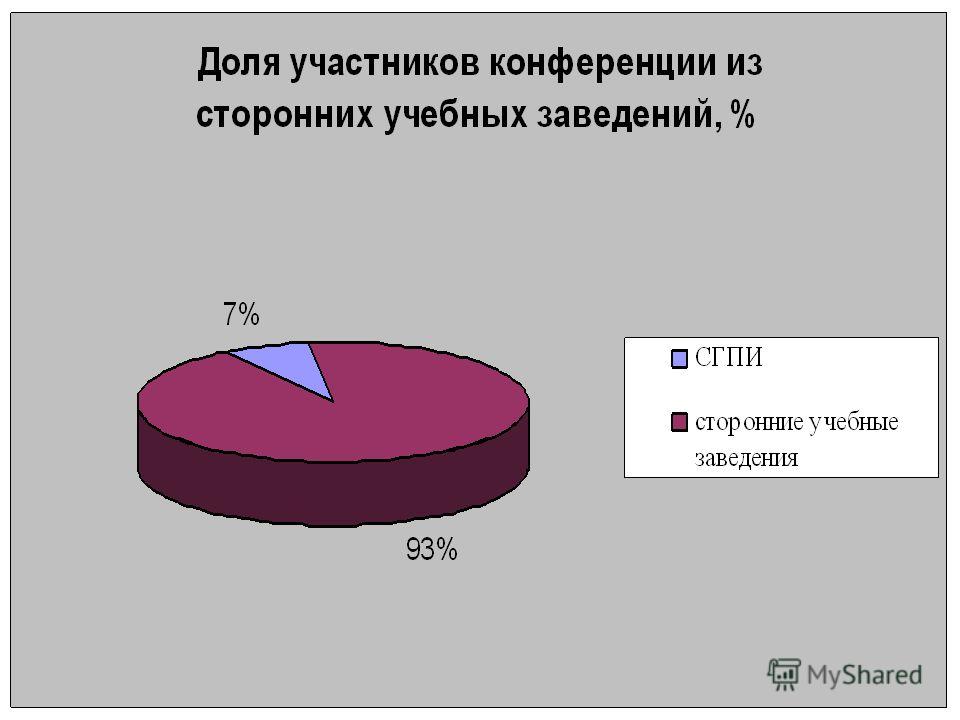 Доля участников конференции из сторонних учебных заведений, %

7%

93%

СГПИ

сторонние учебные заведения

MyShared